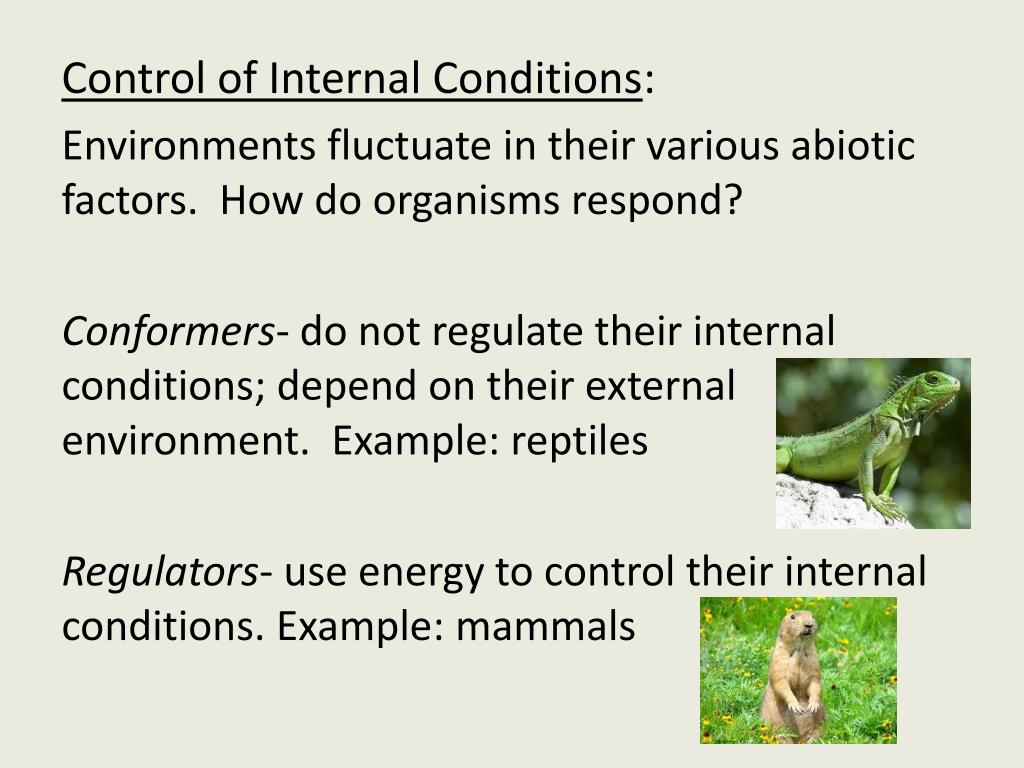 Control of Internal Conditions:

Environments fluctuate in their various abiotic factors. How do organisms respond?

Conformers- do not regulate their internal conditions; depend on their external environment. Example: reptiles

Regulators- use energy to control their internal conditions. Example: mammals